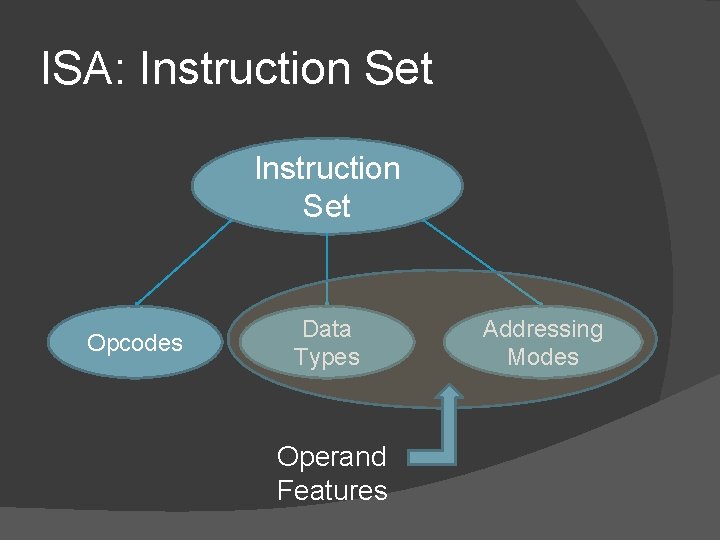 ISA: Instruction Set

Instruction Set

Opcodes

Data Types

Addressing Modes

Operand Features